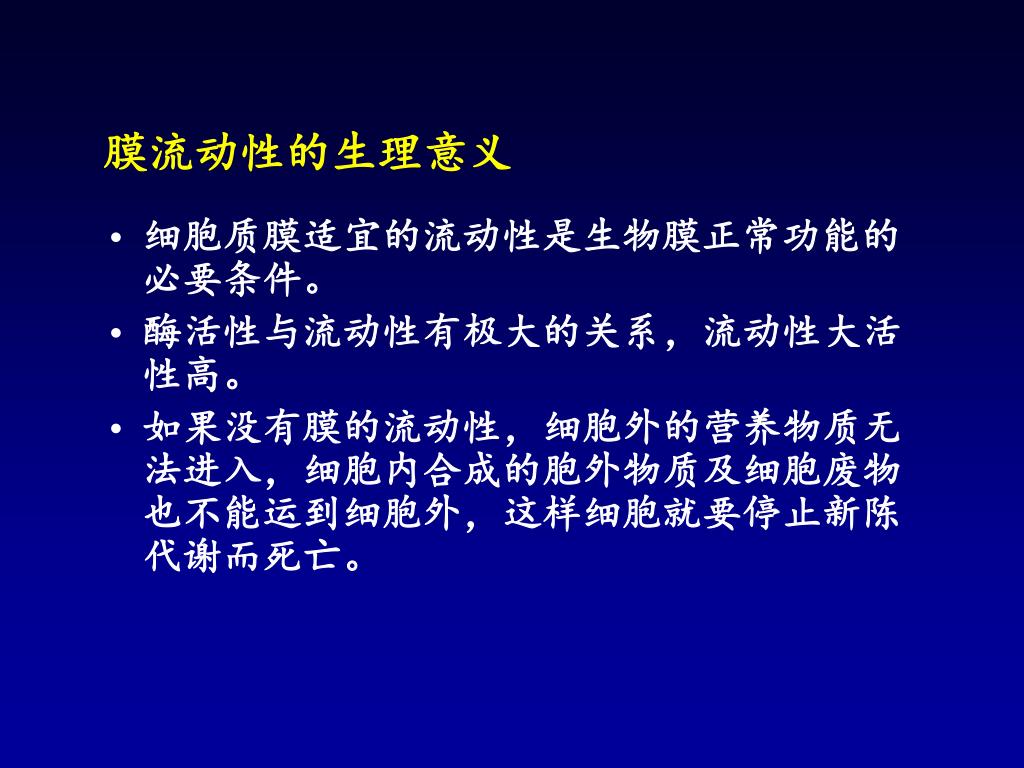 膜流动性的生理意义

• 细胞质膜适宜的流动性是生物膜正常功能的必要条件。

• 酶活性与流动性有极大的关系，流动性大活性高。

• 如果没有膜的流动性，细胞外的营养物质无法进入，细胞内合成的胞外物质及细胞废物也不能运到细胞外，这样细胞就要停止新陈代谢而死亡。